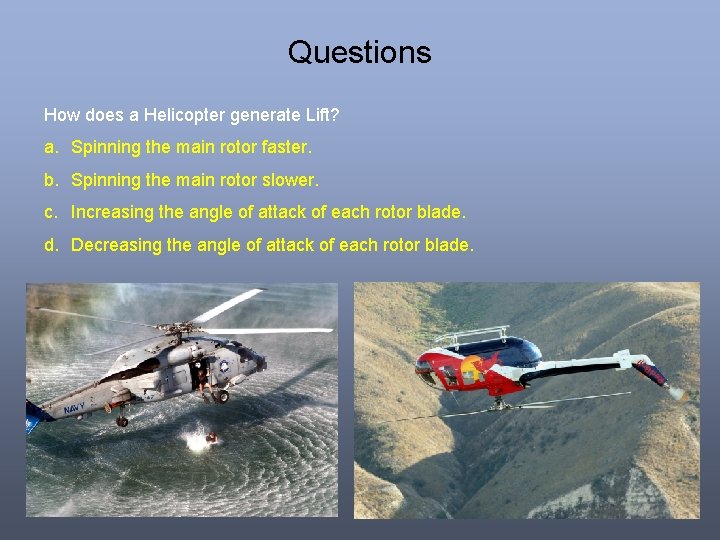 Questions

How does a Helicopter generate Lift?

a. Spinning the main rotor faster.

b. Spinning the main rotor slower.

c. Increasing the angle of attack of each rotor blade.

d. Decreasing the angle of attack of each rotor blade.

NAVY